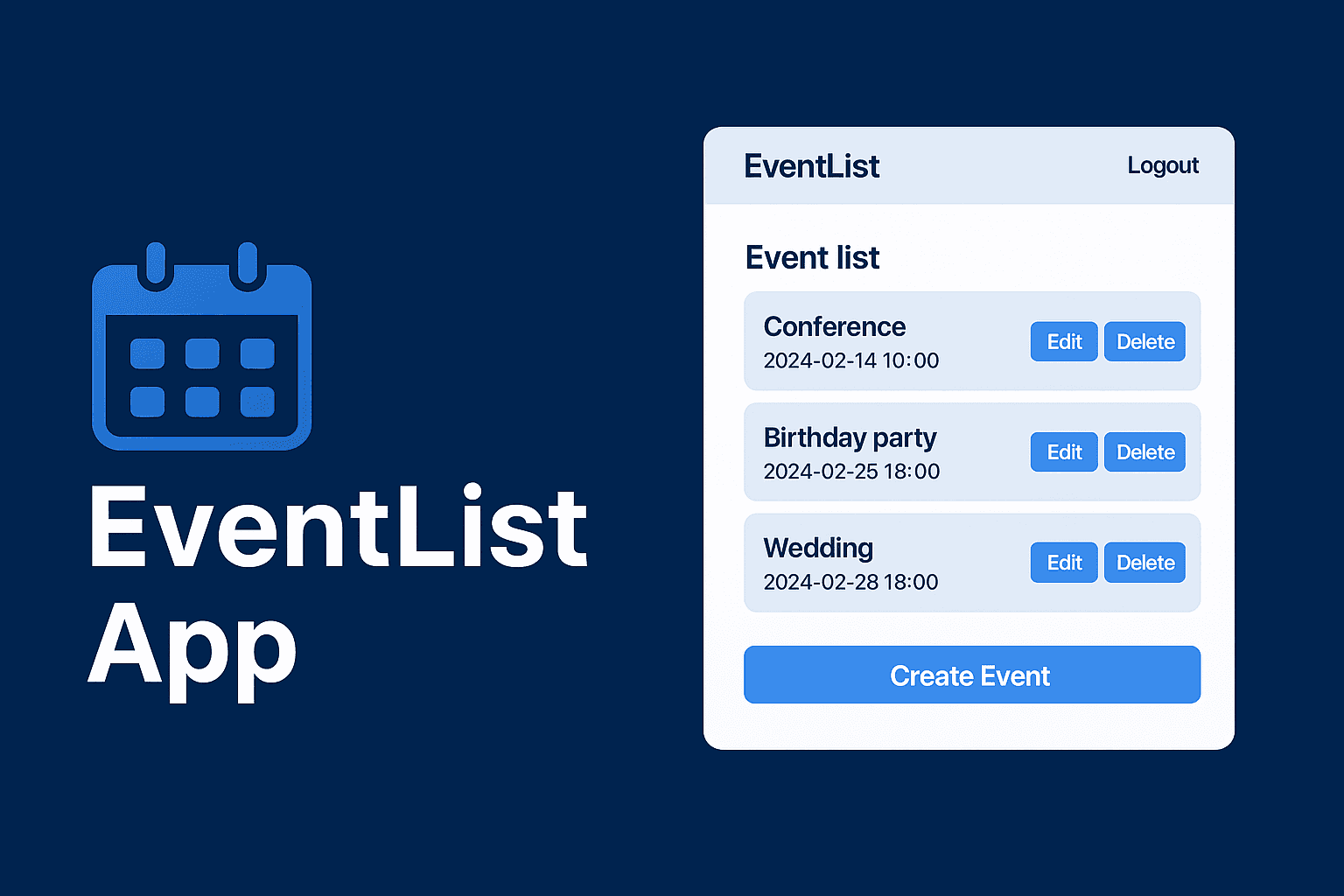 EventList App

EventList
Logout

Event list

Conference
2024-02-14 10:00
Edit
Delete

Birthday party
2024-02-25 18:00
Edit
Delete

Wedding
2024-02-28 18:00
Edit
Delete

Create Event